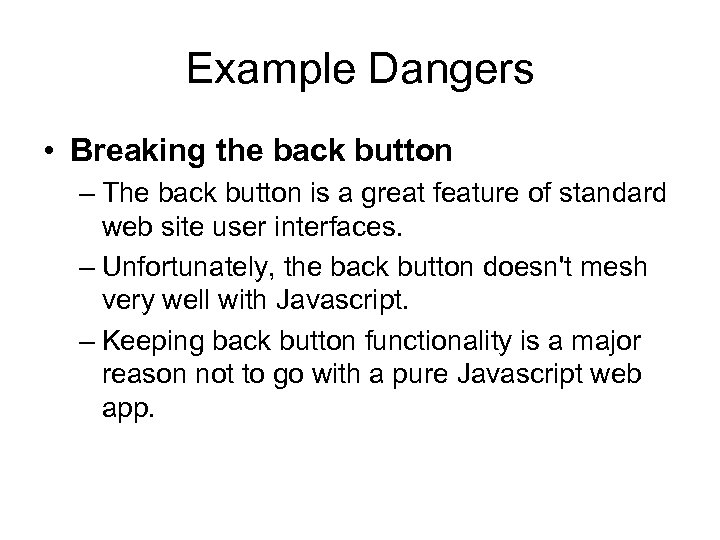 Example Dangers

• Breaking the back button

– The back button is a great feature of standard web site user interfaces.

– Unfortunately, the back button doesn't mesh very well with Javascript.

– Keeping back button functionality is a major reason not to go with a pure Javascript web app.